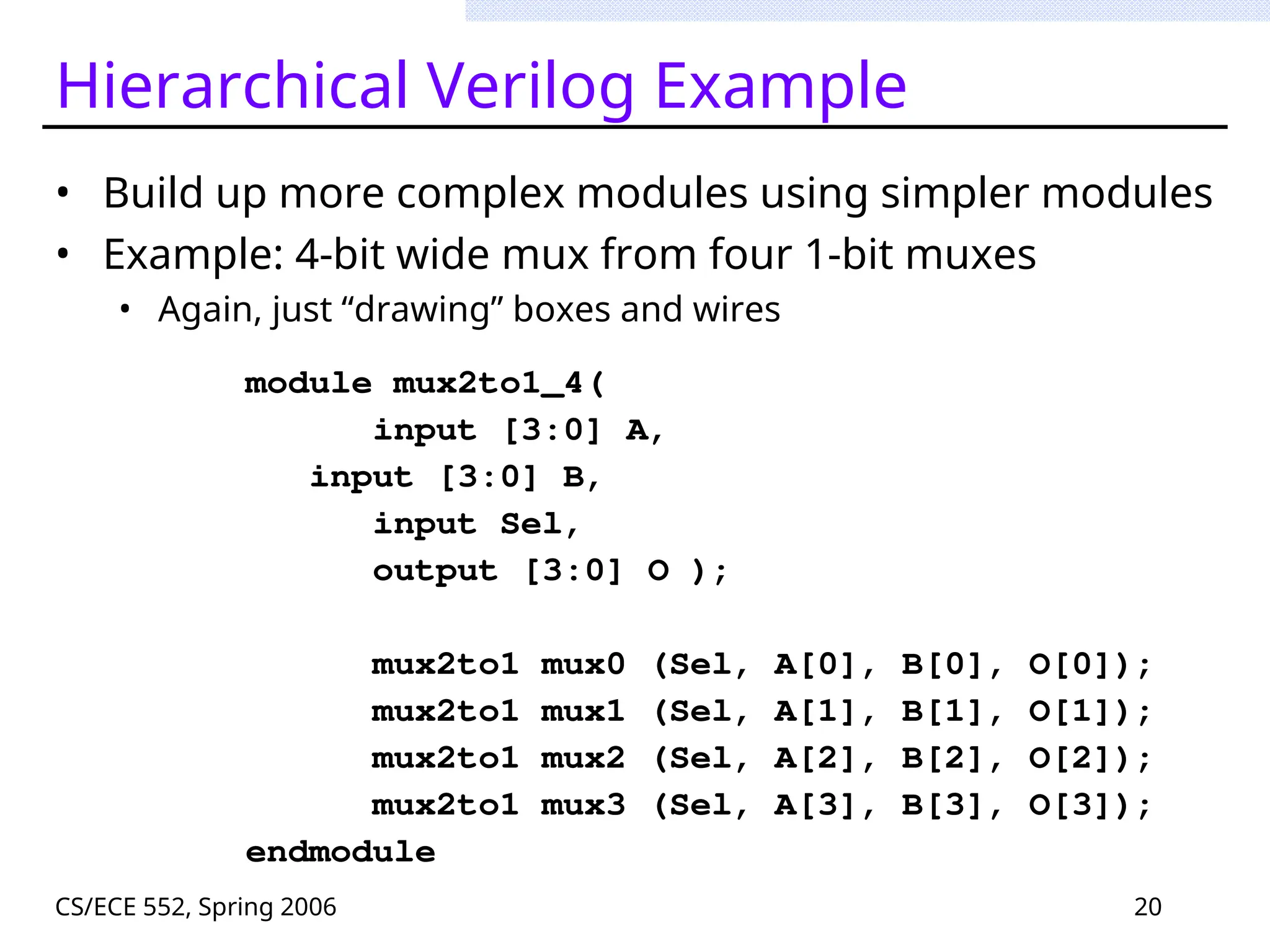 Hierarchical Verilog Example

• Build up more complex modules using simpler modules
• Example: 4-bit wide mux from four 1-bit muxes
  • Again, just “drawing” boxes and wires

module mux2to1_4(
    input [3:0] A,
  input [3:0] B,
    input Sel,
    output [3:0] O );

    mux2to1 mux0 (Sel, A[0], B[0], O[0]);
    mux2to1 mux1 (Sel, A[1], B[1], O[1]);
    mux2to1 mux2 (Sel, A[2], B[2], O[2]);
    mux2to1 mux3 (Sel, A[3], B[3], O[3]);
endmodule

CS/ECE 552, Spring 2006

20